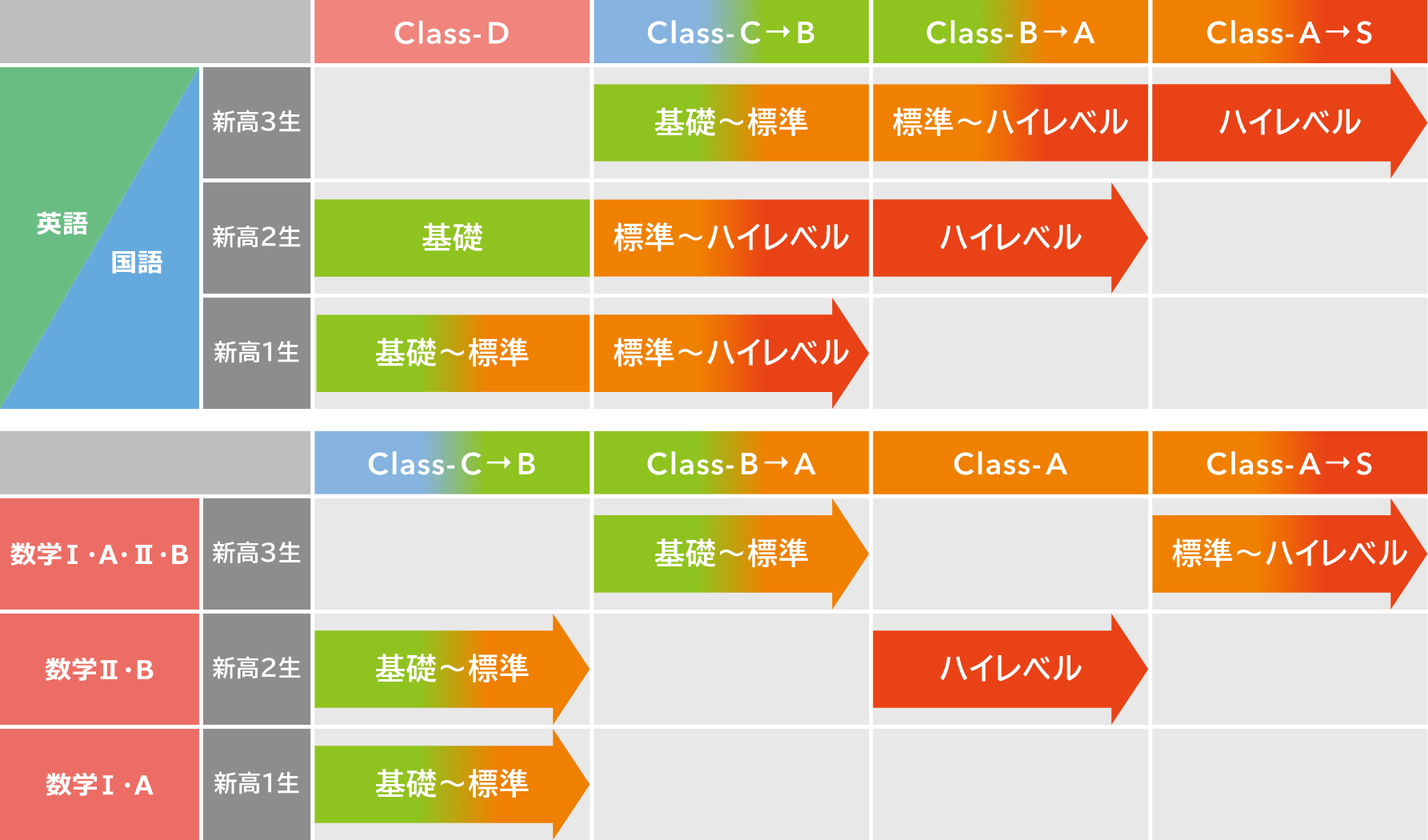 | | | Class-D | Class-C→B | Class-B→A | Class-A→S |
|---|---|---|---|---|---|
| 英語 国語 | 新高3生 | | 基礎～標準 | 標準～ハイレベル | ハイレベル |
| | 新高2生 | 基礎 | 標準～ハイレベル | ハイレベル | |
| | 新高1生 | 基礎～標準 | 標準～ハイレベル | | |

| | | Class-C→B | Class-B→A | Class-A | Class-A→S |
|---|---|---|---|---|---|
| 数学Ⅰ・A・Ⅱ・B | 新高3生 | | 基礎～標準 | | 標準～ハイレベル |
| 数学Ⅱ・B | 新高2生 | 基礎～標準 | | ハイレベル | |
| 数学Ⅰ・A | 新高1生 | 基礎～標準 | | | |